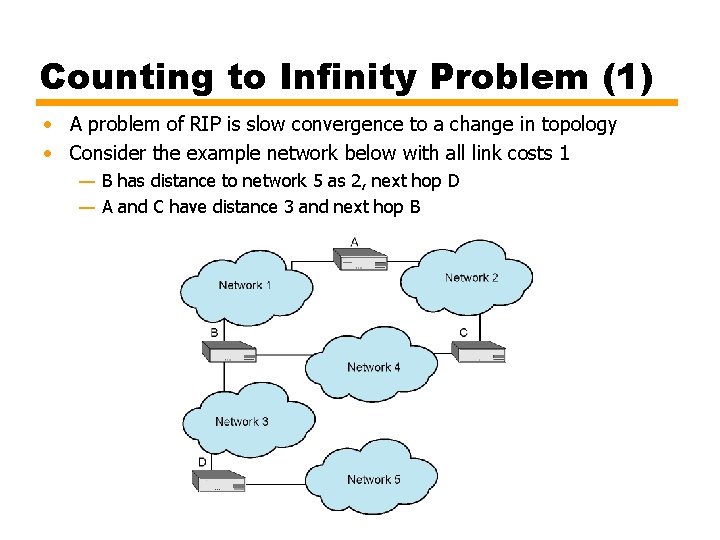 Counting to Infinity Problem (1)

• A problem of RIP is slow convergence to a change in topology
• Consider the example network below with all link costs 1
— B has distance to network 5 as 2, next hop D
— A and C have distance 3 and next hop B

A
Network 1
Network 2
B
C
Network 4
Network 3
D
Network 5